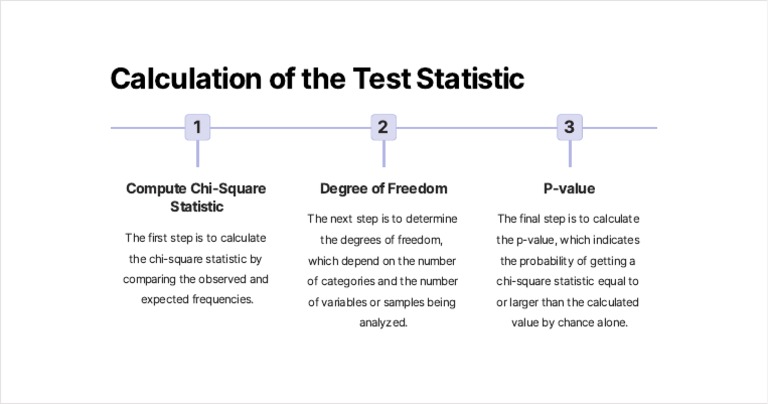 Calculation of the Test Statistic

1

Compute Chi-Square Statistic

The first step is to calculate the chi-square statistic by comparing the observed and expected frequencies.

2

Degree of Freedom

The next step is to determine the degrees of freedom, which depend on the number of categories and the number of variables or samples being analyzed.

3

P-value

The final step is to calculate the p-value, which indicates the probability of getting a chi-square statistic equal to or larger than the calculated value by chance alone.